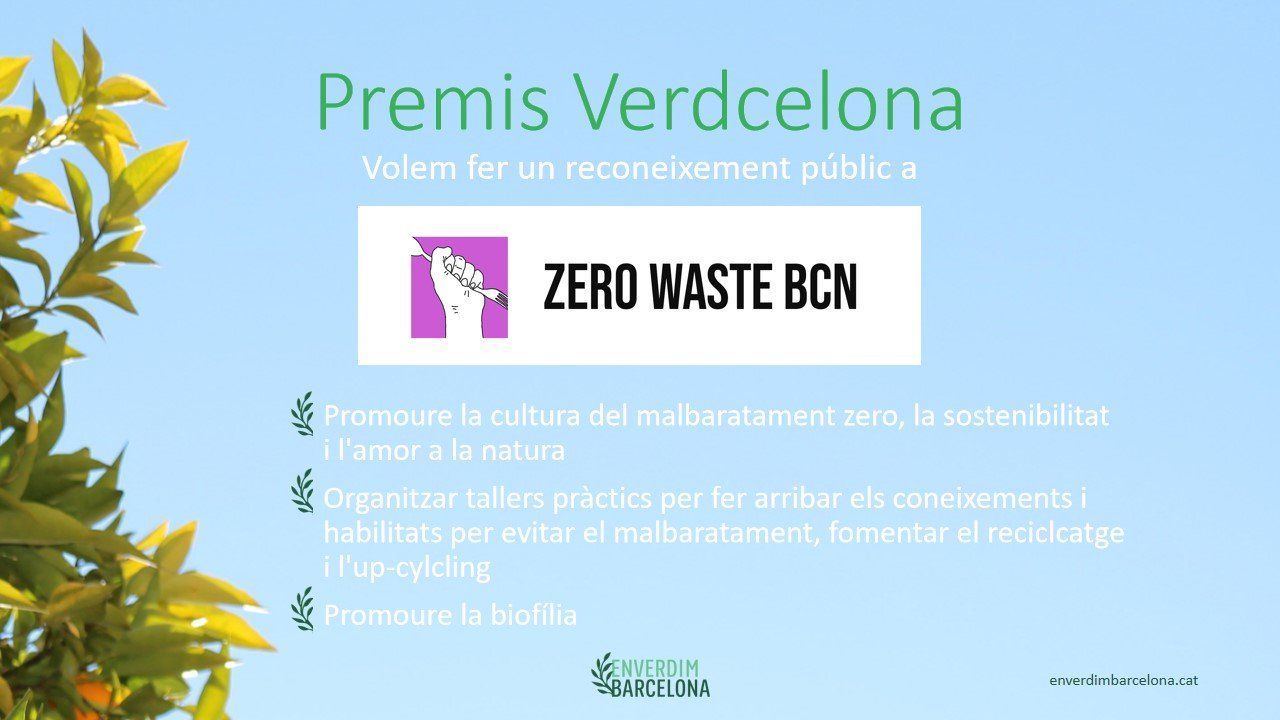 Premis Verdcelona

Volem fer un reconeixement públic a

ZERO WASTE BCN

Promoure la cultura del malbaratament zero, la sostenibilitat i l'amor a la natura

Organitzar tallers pràctics per fer arribar els coneixements i habilitats per evitar el malbaratament, fomentar el reciclcatge i l'up-cylcling

Promoure la biofília

ENVERDIM BARCELONA

enverdimbarcelona.cat